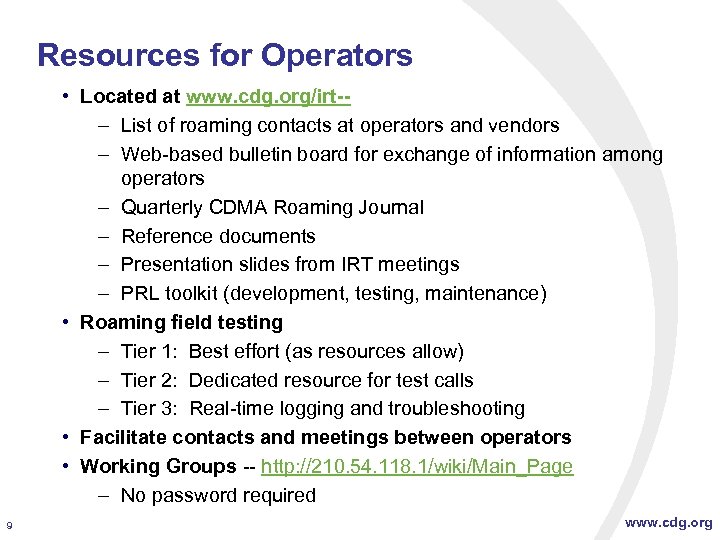 Resources for Operators

• Located at www.cdg.org/irt--
– List of roaming contacts at operators and vendors
– Web-based bulletin board for exchange of information among operators
– Quarterly CDMA Roaming Journal
– Reference documents
– Presentation slides from IRT meetings
– PRL toolkit (development, testing, maintenance)
• Roaming field testing
– Tier 1: Best effort (as resources allow)
– Tier 2: Dedicated resource for test calls
– Tier 3: Real-time logging and troubleshooting
• Facilitate contacts and meetings between operators
• Working Groups -- http://210.54.118.1/wiki/Main_Page
– No password required

9

www.cdg.org